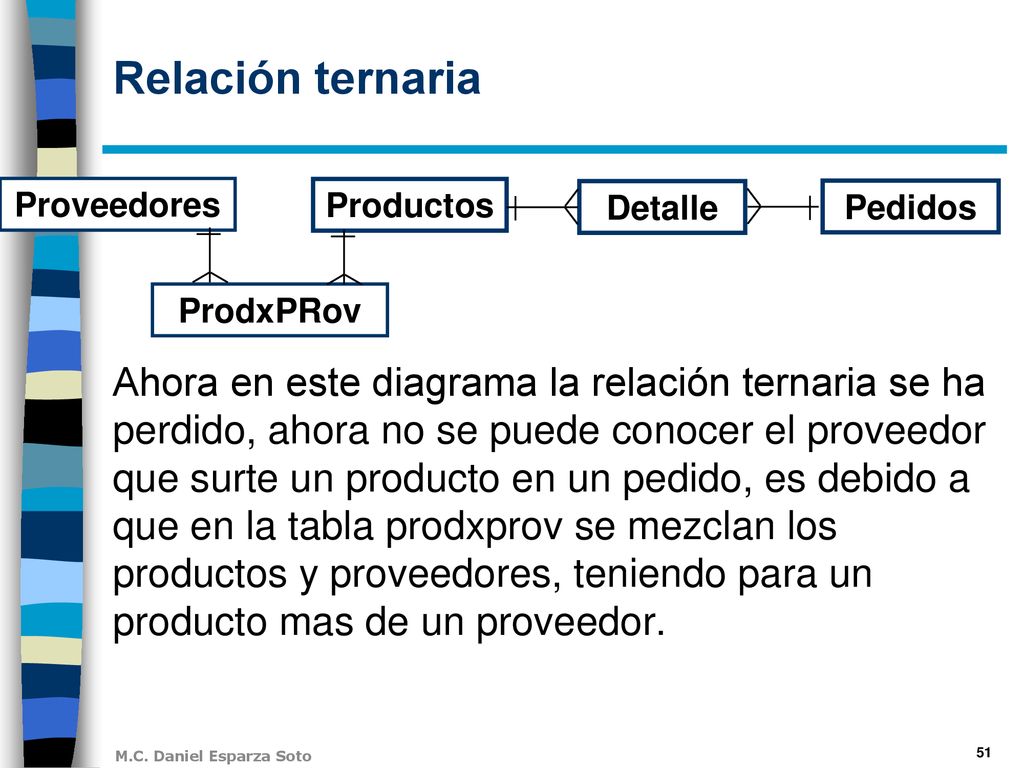 Relación ternaria

Proveedores

Productos

Detalle

Pedidos

ProdxPRov

Ahora en este diagrama la relación ternaria se ha perdido, ahora no se puede conocer el proveedor que surte un producto en un pedido, es debido a que en la tabla prodxprov se mezclan los productos y proveedores, teniendo para un producto mas de un proveedor.

M.C. Daniel Esparza Soto

51